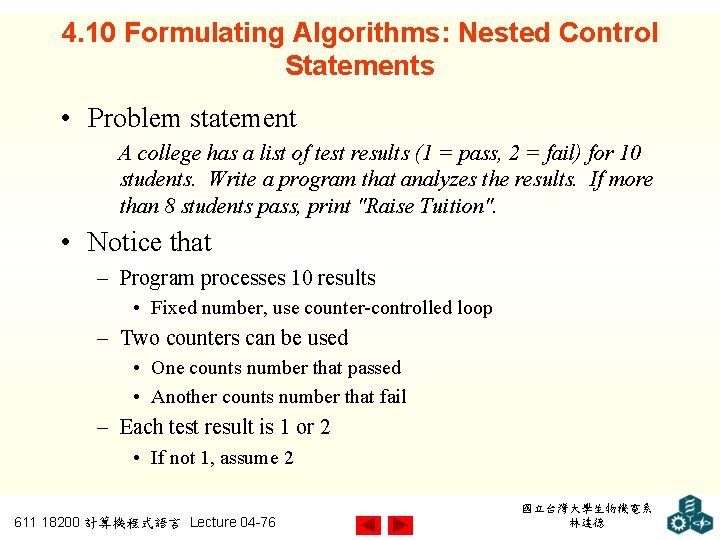 4.10 Formulating Algorithms: Nested Control Statements

• Problem statement

A college has a list of test results (1 = pass, 2 = fail) for 10 students. Write a program that analyzes the results. If more than 8 students pass, print "Raise Tuition".

• Notice that

– Program processes 10 results

• Fixed number, use counter-controlled loop

– Two counters can be used

• One counts number that passed

• Another counts number that fail

– Each test result is 1 or 2

• If not 1, assume 2

611 18200 計算機程式語言 Lecture 04-76

國立台灣大學生物機電系
林達德